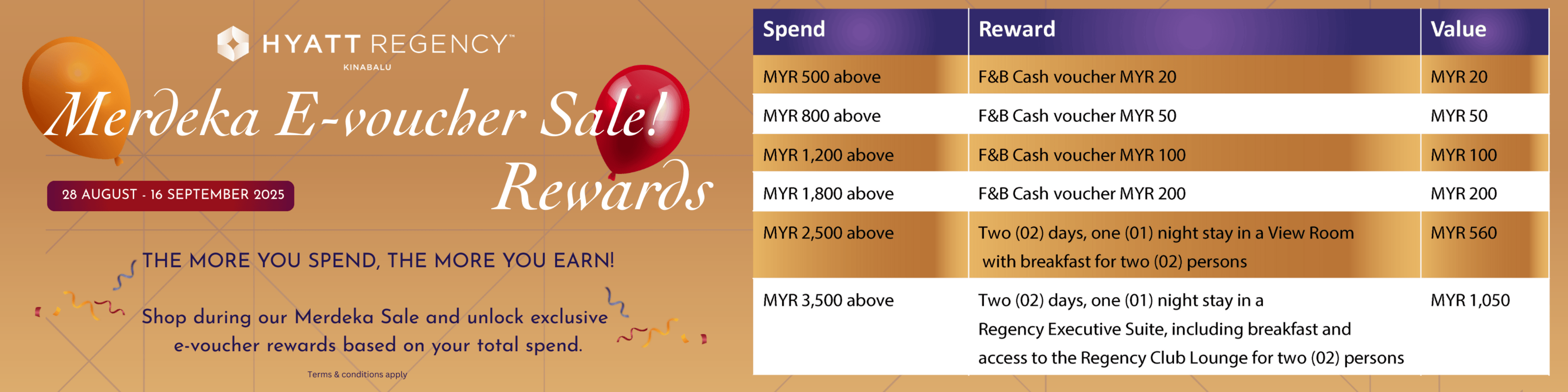 HYATT REGENCY™
KINABALU

Merdeka E-voucher Sale!
Rewards

28 AUGUST - 16 SEPTEMBER 2025

THE MORE YOU SPEND, THE MORE YOU EARN!

Shop during our Merdeka Sale and unlock exclusive e-voucher rewards based on your total spend.

Terms & conditions apply

| Spend | Reward | Value |
|---|---|---|
| MYR 500 above | F&B Cash voucher MYR 20 | MYR 20 |
| MYR 800 above | F&B Cash voucher MYR 50 | MYR 50 |
| MYR 1,200 above | F&B Cash voucher MYR 100 | MYR 100 |
| MYR 1,800 above | F&B Cash voucher MYR 200 | MYR 200 |
| MYR 2,500 above | Two (02) days, one (01) night stay in a View Room with breakfast for two (02) persons | MYR 560 |
| MYR 3,500 above | Two (02) days, one (01) night stay in a Regency Executive Suite, including breakfast and access to the Regency Club Lounge for two (02) persons | MYR 1,050 |